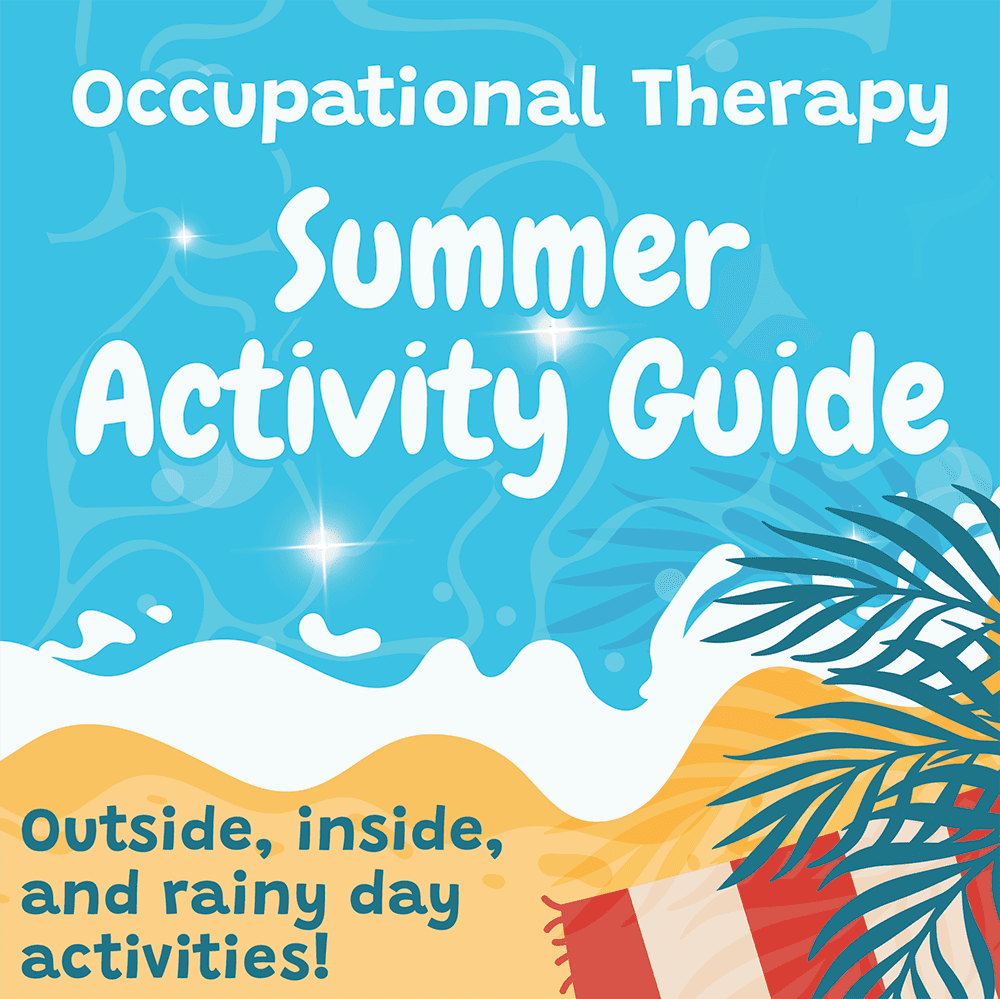 Occupational Therapy

Summer Activity Guide

Outside, inside, and rainy day activities!